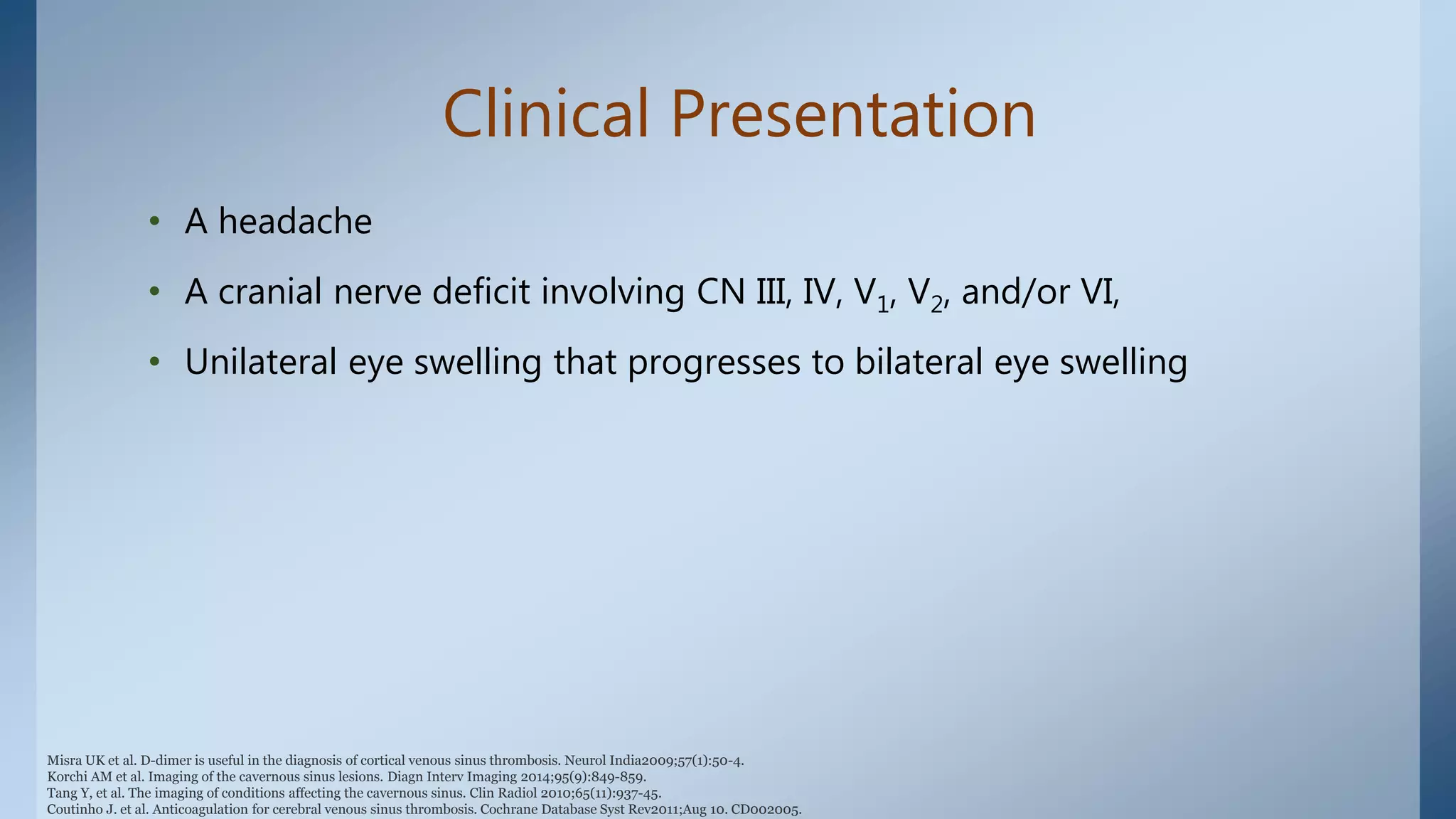 Clinical Presentation

• A headache

• A cranial nerve deficit involving CN III, IV, $V_1$, $V_2$, and/or VI,

• Unilateral eye swelling that progresses to bilateral eye swelling

Misra UK et al. D-dimer is useful in the diagnosis of cortical venous sinus thrombosis. Neurol India2009;57(1):50-4.
Korchi AM et al. Imaging of the cavernous sinus lesions. Diagn Interv Imaging 2014;95(9):849-859.
Tang Y, et al. The imaging of conditions affecting the cavernous sinus. Clin Radiol 2010;65(11):937-45.
Coutinho J. et al. Anticoagulation for cerebral venous sinus thrombosis. Cochrane Database Syst Rev2011;Aug 10. CD002005.